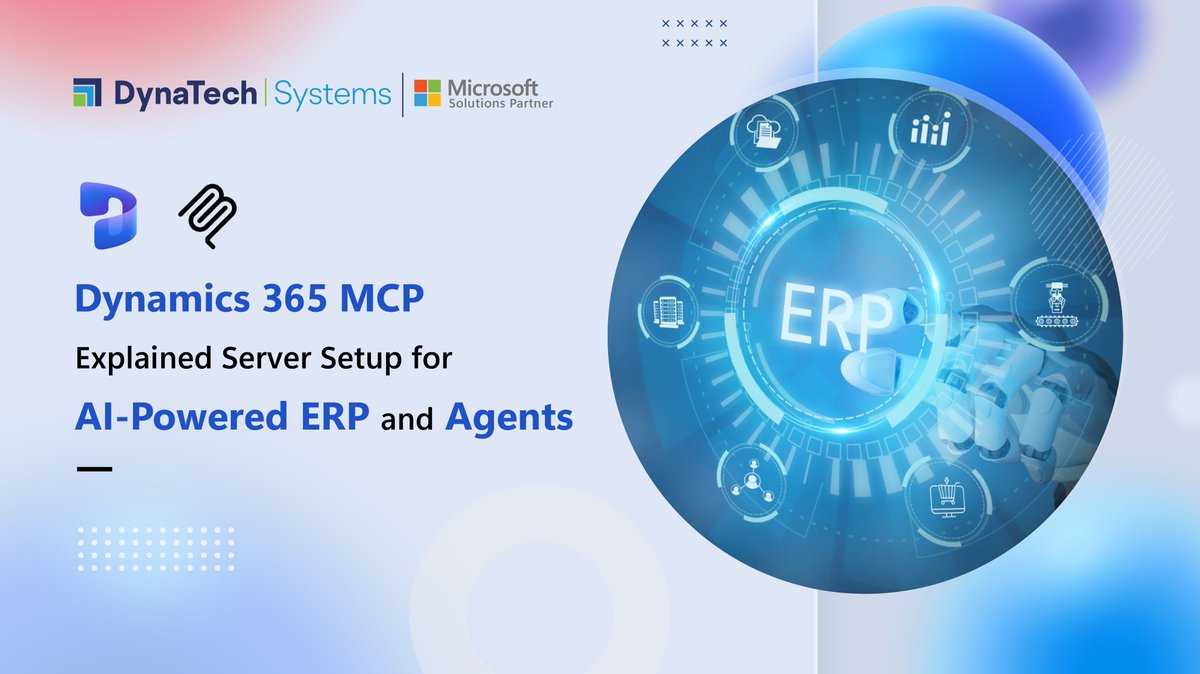 DynaTech | Systems | Microsoft Solutions Partner

Dynamics 365 MCP

Explained Server Setup for

AI-Powered ERP and Agents

ERP